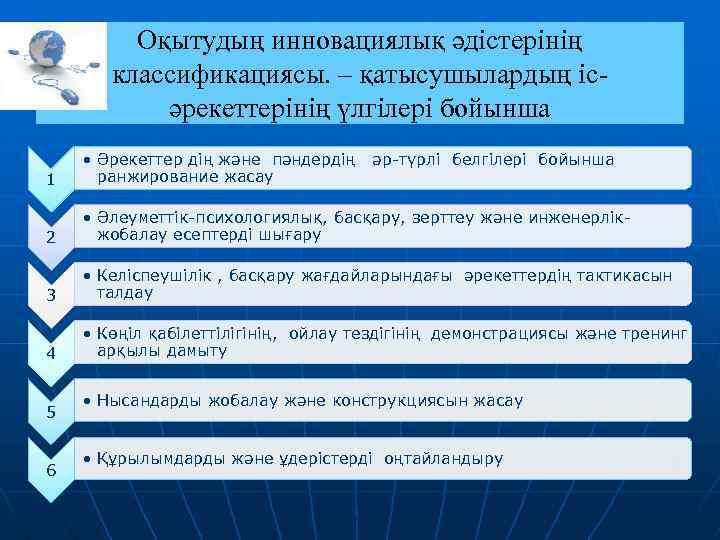 Оқытудың инновациялық әдістерінің классификациясы. – қатысушылардың іс-әрекеттерінің үлгілері бойынша

1

• Әрекеттер дің және пәндердің әр-түрлі белгілері бойынша ранжирование жасау

2

• Әлеуметтік-психологиялық, басқару, зерттеу және инженерлік-жобалау есептерді шығару

3

• Келіспеушілік , басқару жағдайларындағы әрекеттердің тактикасын талдау

4

• Көңіл қабілеттілігінің, ойлау тездігінің демонстрациясы және тренинг арқылы дамыту

5

• Нысандарды жобалау және конструкциясын жасау

6

• Құрылымдарды және үдерістерді оңтайландыру